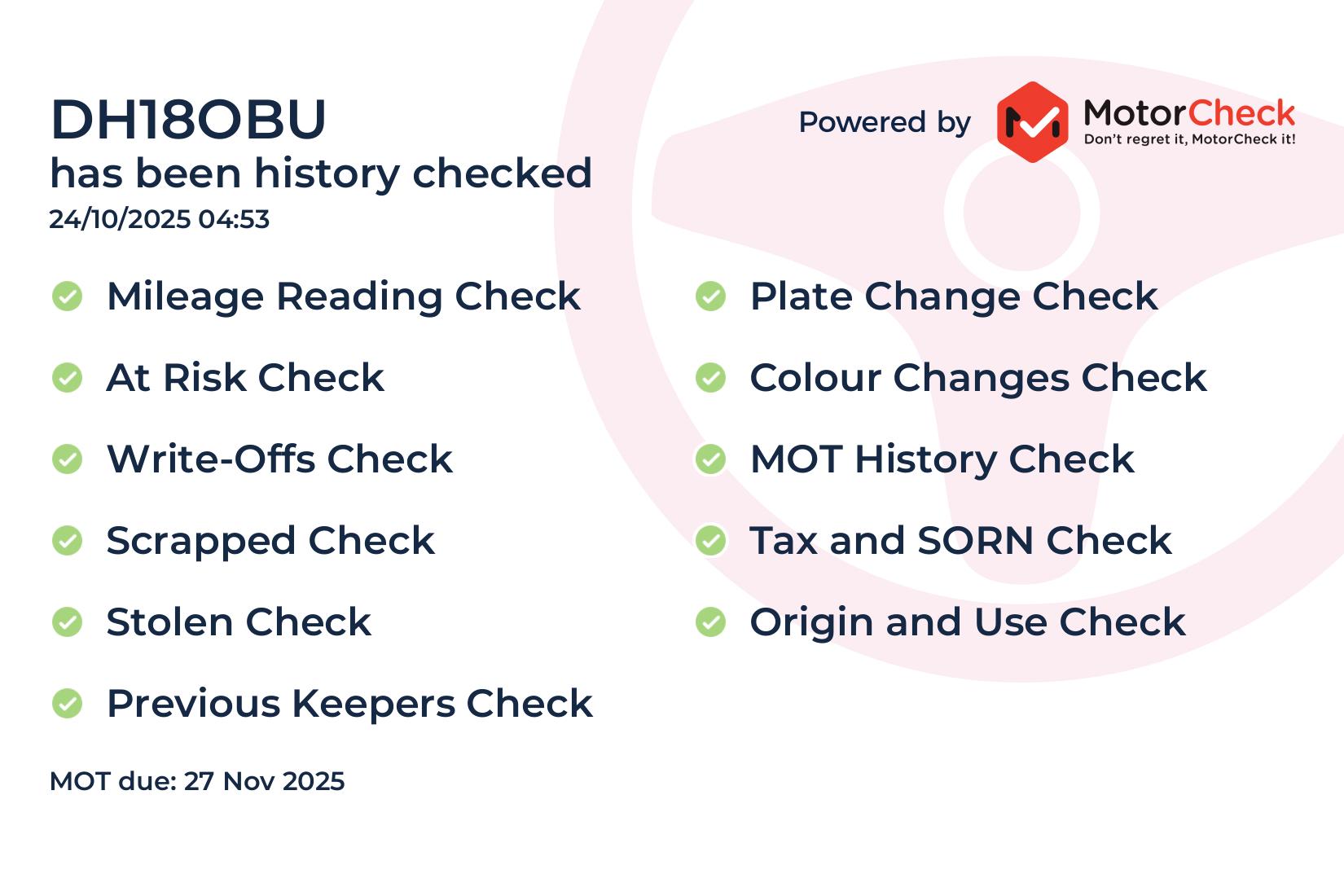 DH18OBU
has been history checked
24/10/2025 04:53

Powered by MotorCheck
Don't regret it, MotorCheck it!

Mileage Reading Check

At Risk Check

Write-Offs Check

Scrapped Check

Stolen Check

Previous Keepers Check

Plate Change Check

Colour Changes Check

MOT History Check

Tax and SORN Check

Origin and Use Check

MOT due: 27 Nov 2025